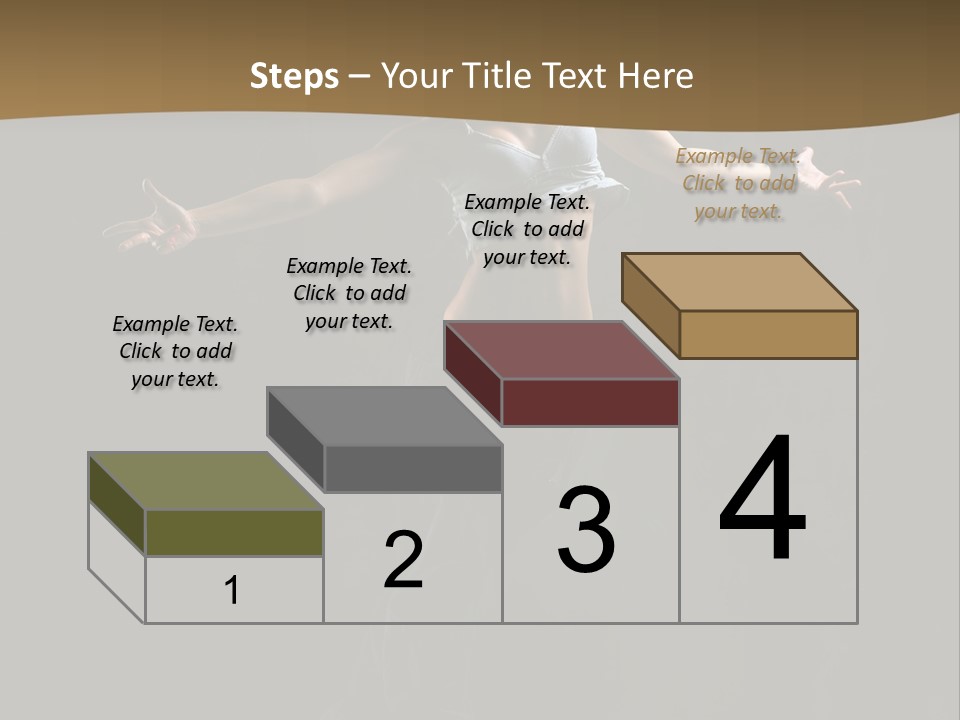 Steps – Your Title Text Here

Example Text. Click to add your text.

Example Text. Click to add your text.

Example Text. Click to add your text.

Example Text. Click to add your text.

1

2

3

4